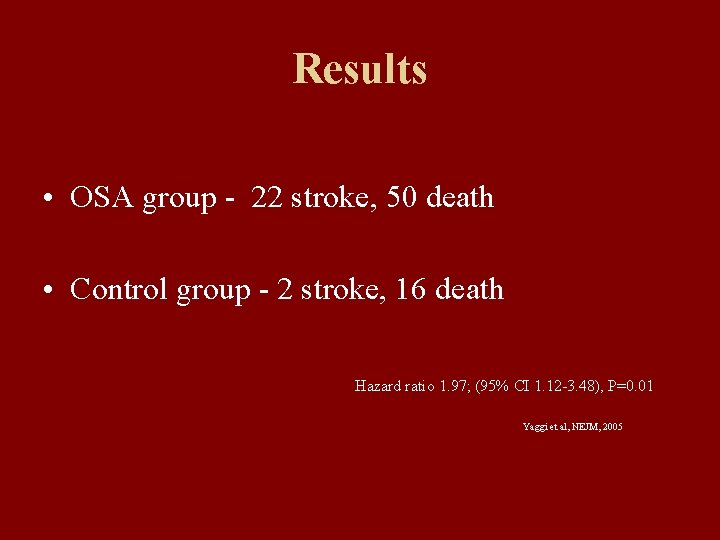 Results

• OSA group - 22 stroke, 50 death

• Control group - 2 stroke, 16 death

Hazard ratio 1.97; (95% CI 1.12-3.48), P=0.01

Yaggi et al, NEJM, 2005